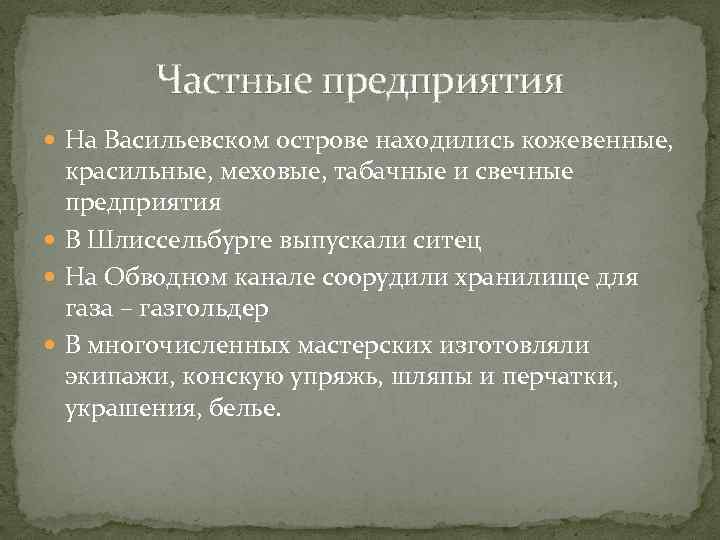 Частные предприятия

- На Васильевском острове находились кожевенные, красильные, меховые, табачные и свечные предприятия
- В Шлиссельбурге выпускали ситец
- На Обводном канале соорудили хранилище для газа – газгольдер
- В многочисленных мастерских изготовляли экипажи, конскую упряжь, шляпы и перчатки, украшения, белье.